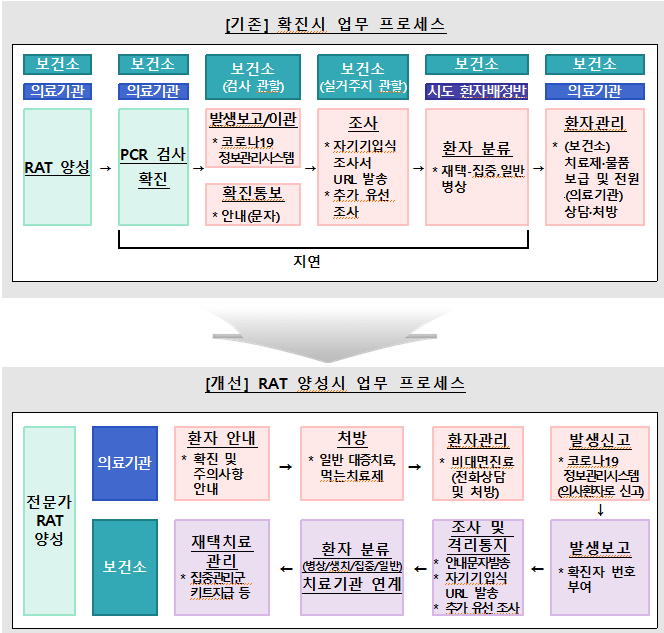 [기존] 확진시 업무 프로세스

보건소
의료기관
RAT 양성
→
보건소
의료기관
PCR 검사
확진
→
보건소
(검사 관할)
발생보고/이관
* 코로나19 정보관리시스템
확진통보
* 안내(문자)
→
보건소
(실거주지 관할)
조사
* 자기기입식 조사서 URL 발송
* 추가 유선 조사
→
보건소
시도 환자배정반
환자 분류
* 재택·집중·일반 병상
→
보건소
의료기관
환자관리
* (보건소) 치료제·물품 보급 및 전원
(의료기관) 상담·처방

지연

[개선] RAT 양성시 업무 프로세스

전문가 RAT 양성

의료기관
환자 안내
* 확진 및 주의사항 안내
→
처방
* 일반 대증치료, 먹는치료제
→
환자관리
* 비대면진료 (전화상담 및 처방)
발생신고
* 코로나19 정보관리시스템 (의사환자로 신고)
↓
보건소
발생보고
* 확진자 번호 부여
←
조사 및 격리통지
* 안내문자발송
* 자기기입식 URL 발송
* 추가 유선 조사
←
환자 분류
(병상/생치/집중/일반)
치료기관 연계
←
재택치료 관리
* 집중관리군 키트지급 등